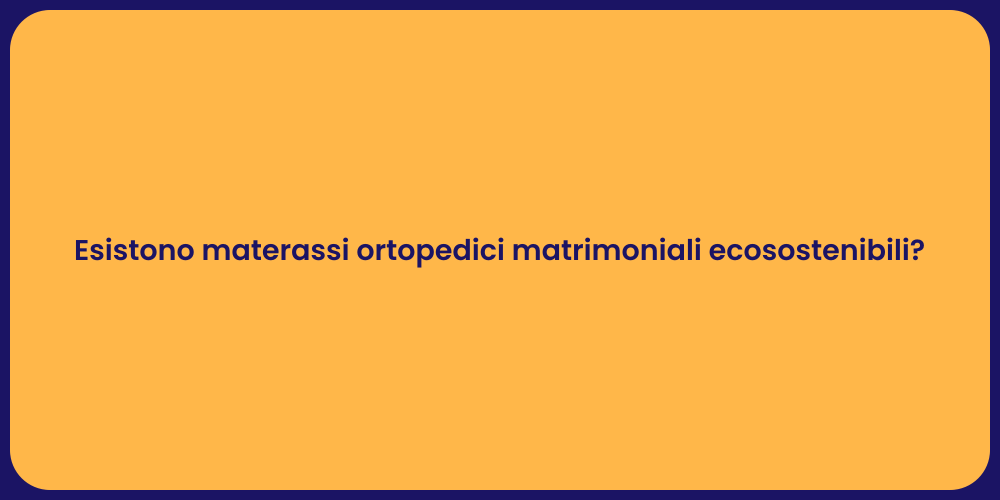 Esistono materassi ortopedici matrimoniali ecosostenibili?